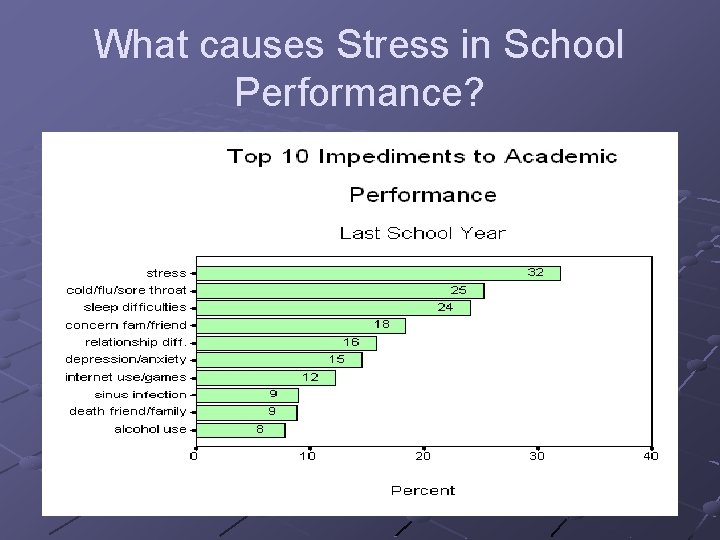 What causes Stress in School Performance?

Top 10 Impediments to Academic Performance

Last School Year

stress 32
cold/flu/sore throat 25
sleep difficulties 24
concern fam/friend 18
relationship diff. 16
depression/anxiety 15
internet use/games 12
sinus infection 9
death friend/family 9
alcohol use 8

0 10 20 30 40

Percent